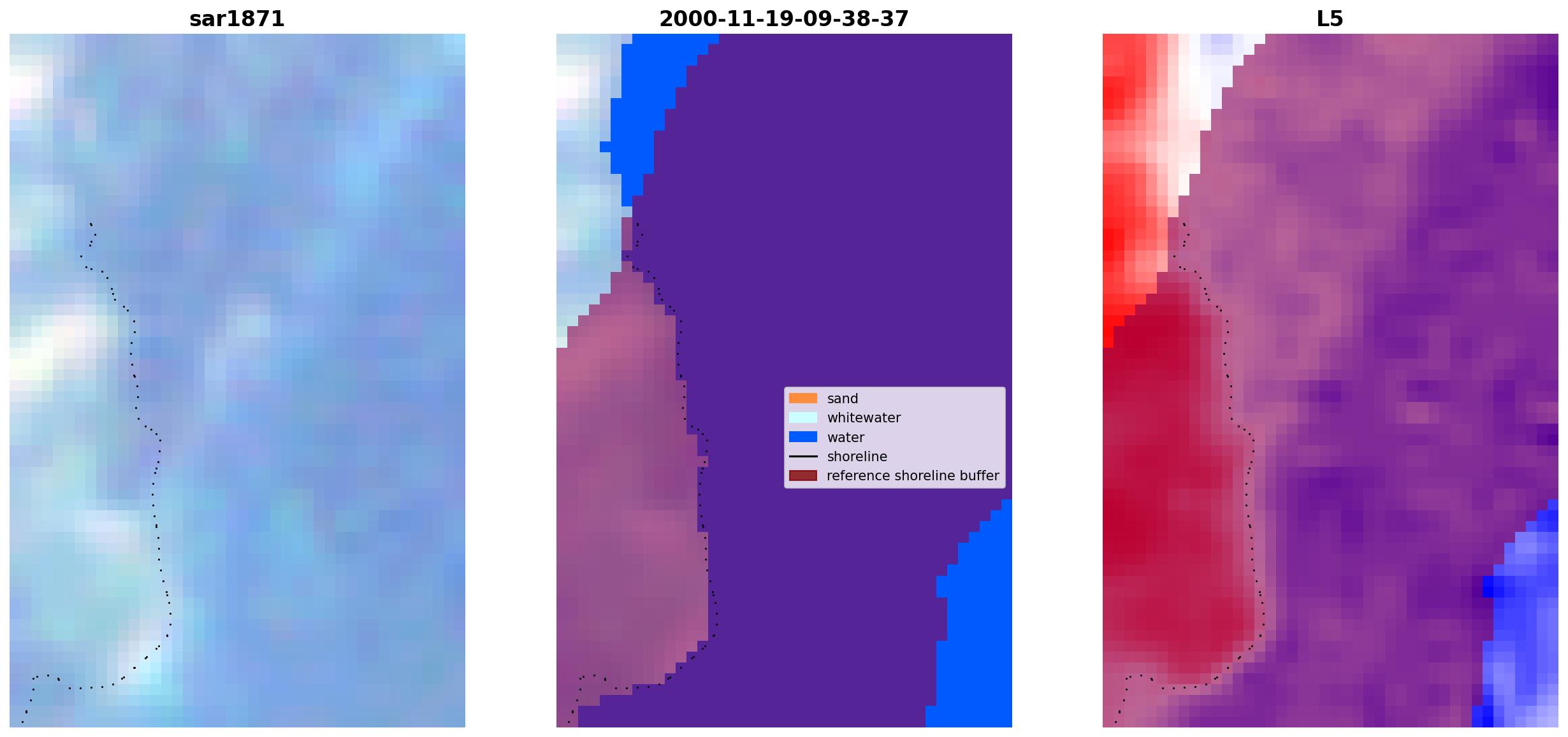 sar1871

2000-11-19-09-38-37

sand
whitewater
water
shoreline
reference shoreline buffer

L5